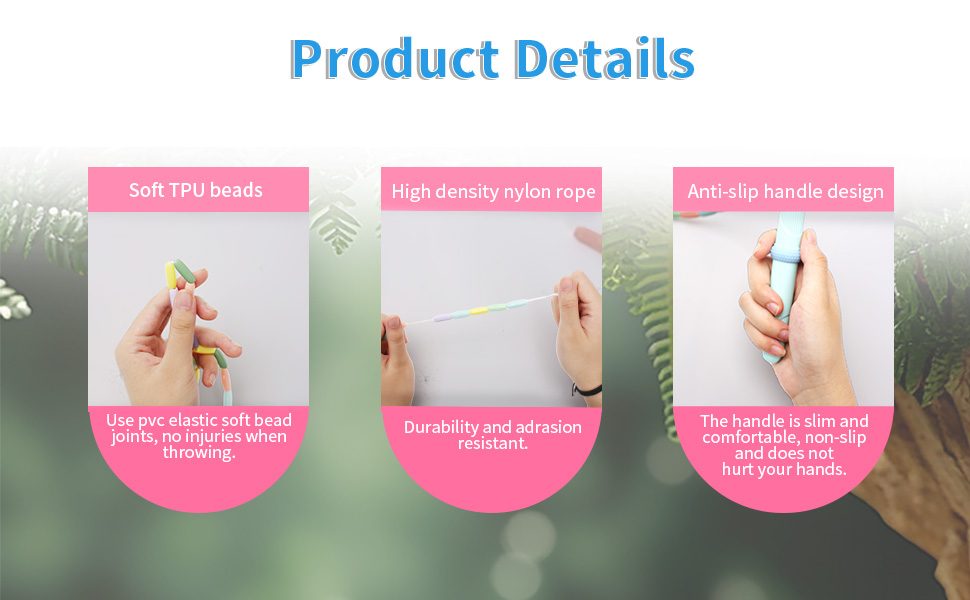 Product Details

Soft TPU beads

Use pvc elastic soft bead joints, no injuries when throwing.

High density nylon rope

Durability and adrasion resistant.

Anti-slip handle design

The handle is slim and comfortable, non-slip and does not hurt your hands.